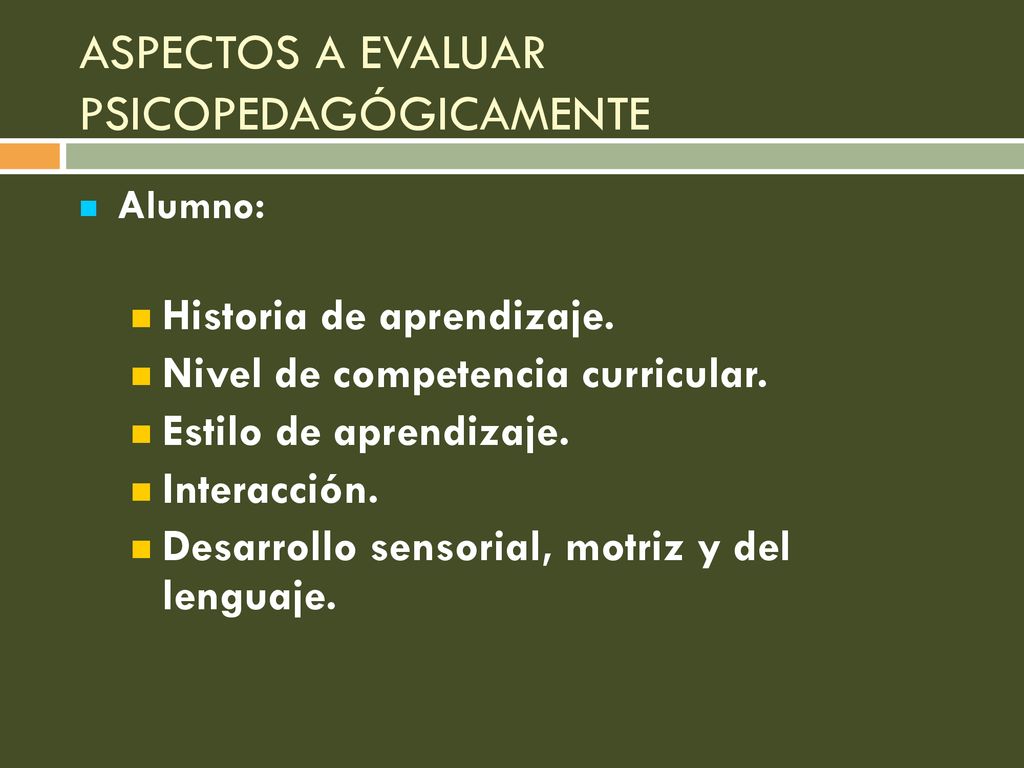 ASPECTOS A EVALUAR PSICOPEDAGÓGICAMENTE

Alumno:

Historia de aprendizaje.
Nivel de competencia curricular.
Estilo de aprendizaje.
Interacción.
Desarrollo sensorial, motriz y del lenguaje.